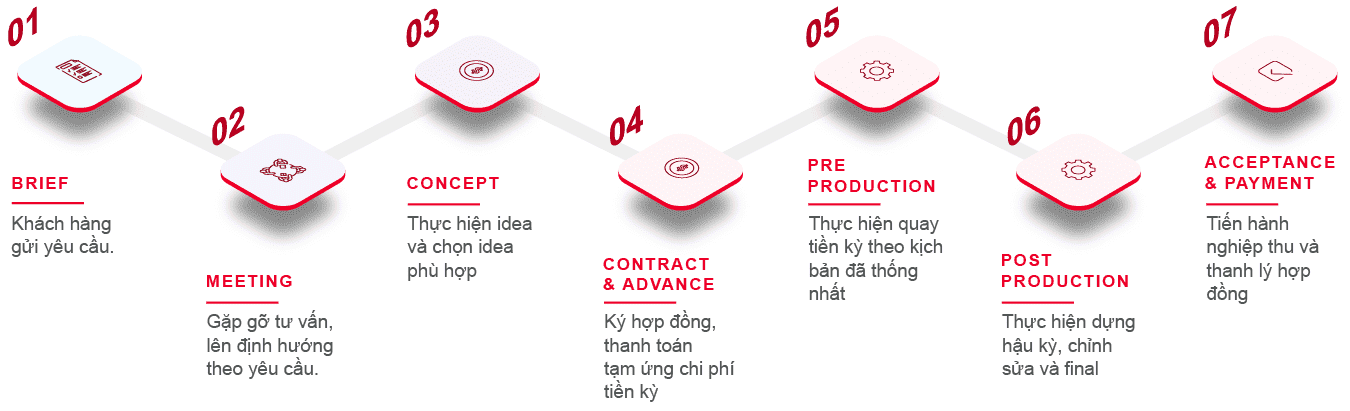 01

BRIEF

Khách hàng gửi yêu cầu.

02

MEETING

Gặp gỡ tư vấn, lên định hướng theo yêu cầu.

03

CONCEPT

Thực hiện idea và chọn idea phù hợp

04

CONTRACT & ADVANCE

Ký hợp đồng, thanh toán tạm ứng chi phí tiền kỳ

05

PRE PRODUCTION

Thực hiện quay tiền kỳ theo kịch bản đã thống nhất

06

POST PRODUCTION

Thực hiện dựng hậu kỳ, chỉnh sửa và final

07

ACCEPTANCE & PAYMENT

Tiến hành nghiệp thu và thanh lý hợp đồng